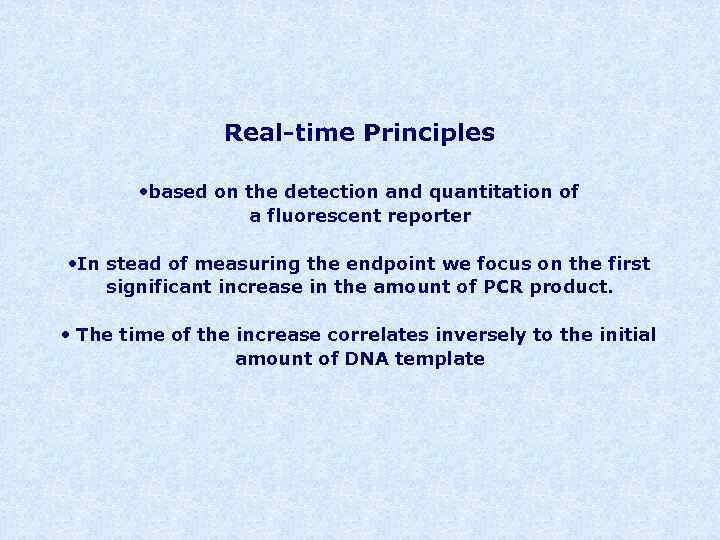 Real-time Principles

•based on the detection and quantitation of a fluorescent reporter

•In stead of measuring the endpoint we focus on the first significant increase in the amount of PCR product.

• The time of the increase correlates inversely to the initial amount of DNA template